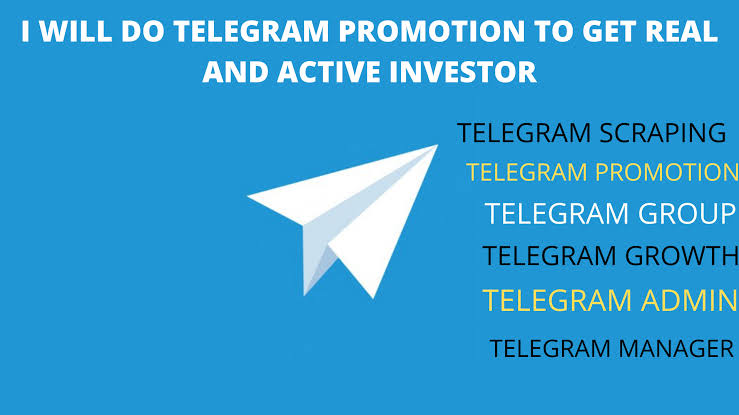 I WILL DO TELEGRAM PROMOTION TO GET REAL AND ACTIVE INVESTOR

TELEGRAM SCRAPING
TELEGRAM PROMOTION
TELEGRAM GROUP
TELEGRAM GROWTH
TELEGRAM ADMIN
TELEGRAM MANAGER